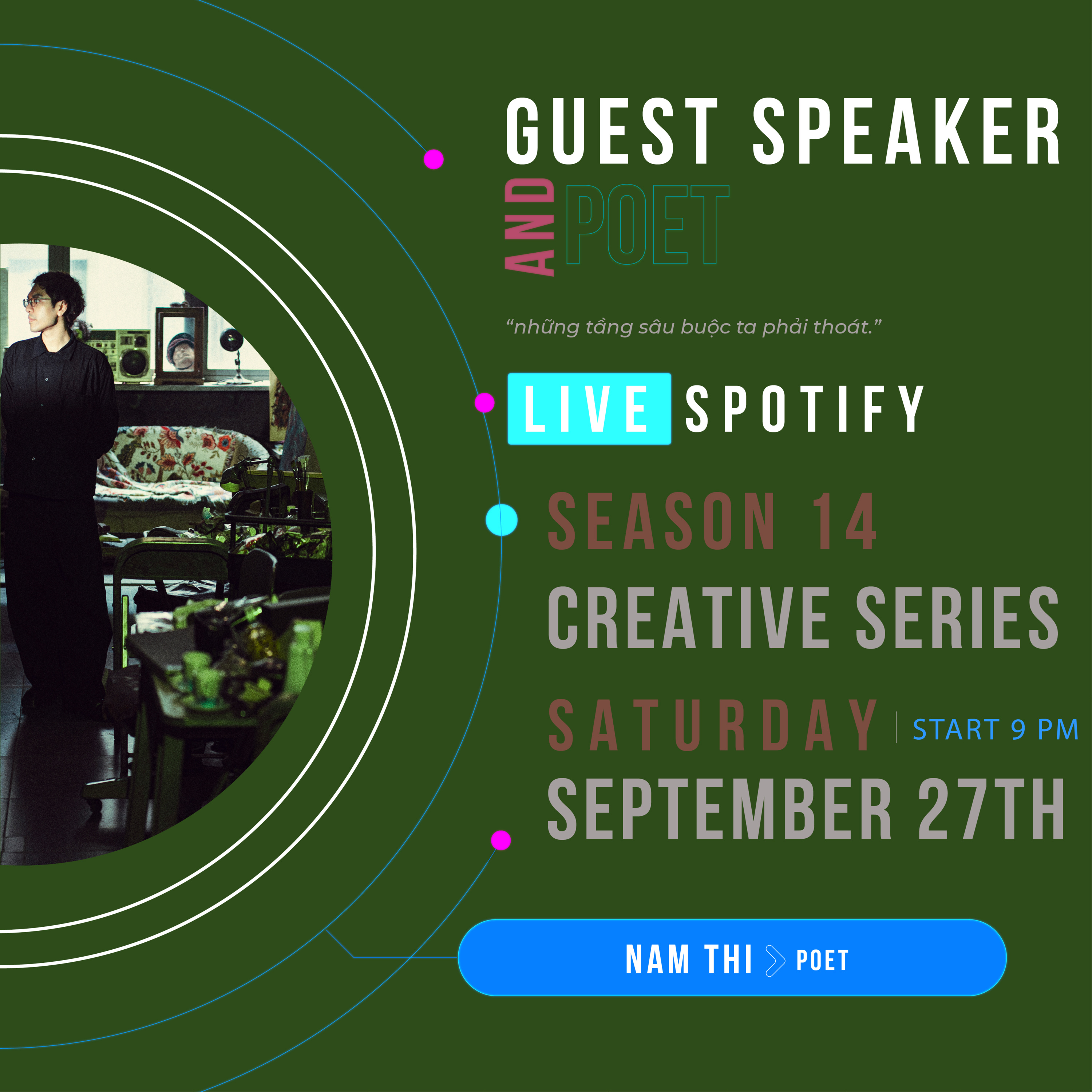 GUEST SPEAKER
AND POET

“những tầng sâu buộc ta phải thoát.”

LIVE SPOTIFY

SEASON 14
CREATIVE SERIES

SATURDAY | START 9 PM
SEPTEMBER 27TH

NAM THI > POET